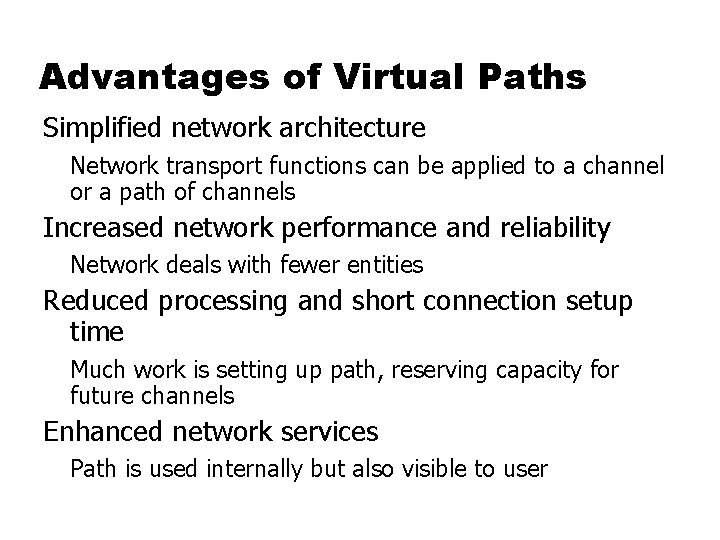 Advantages of Virtual Paths

Simplified network architecture

Network transport functions can be applied to a channel or a path of channels

Increased network performance and reliability

Network deals with fewer entities

Reduced processing and short connection setup time

Much work is setting up path, reserving capacity for future channels

Enhanced network services

Path is used internally but also visible to user